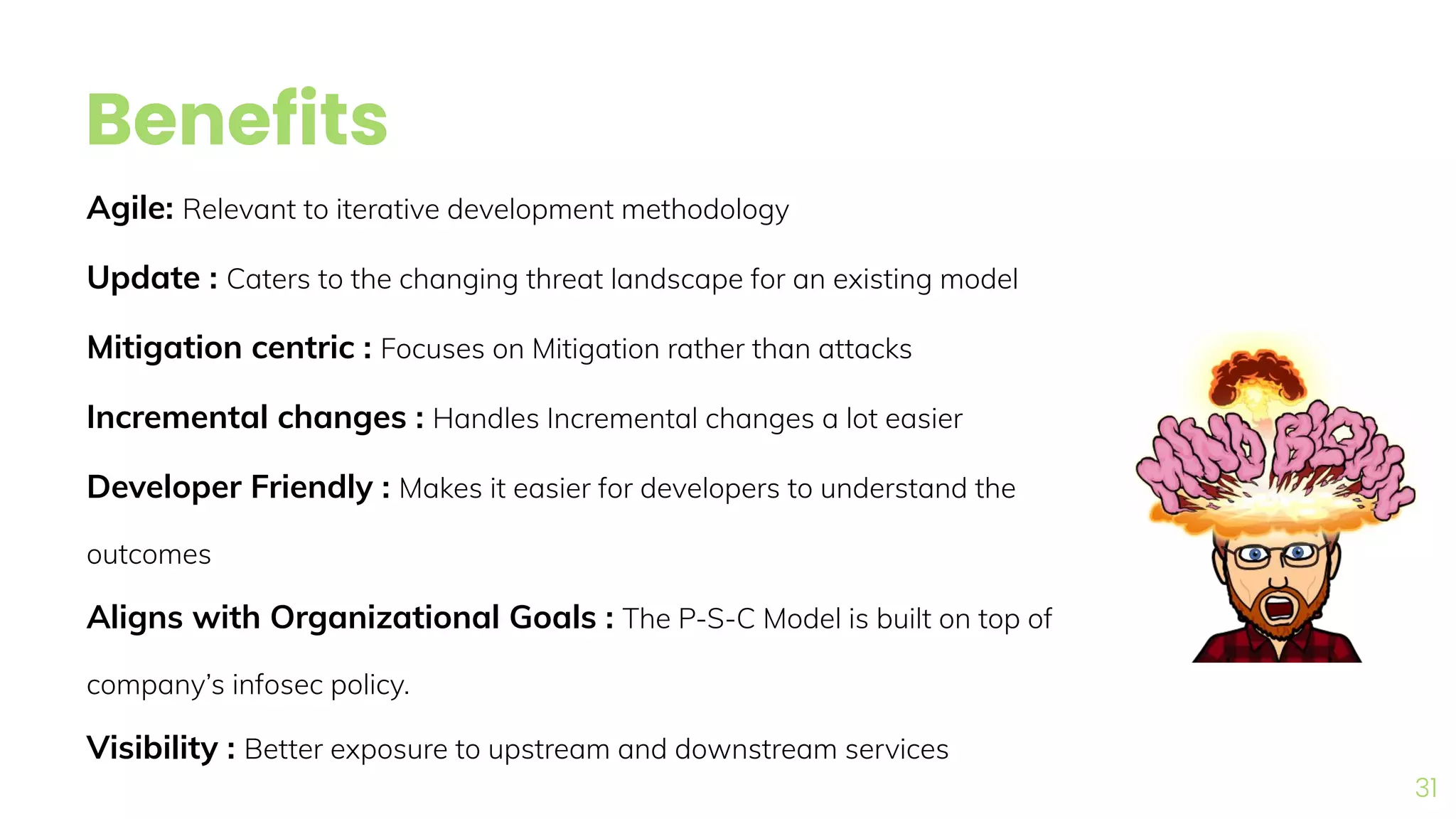 Benefits

Agile: Relevant to iterative development methodology

Update : Caters to the changing threat landscape for an existing model

Mitigation centric : Focuses on Mitigation rather than attacks

Incremental changes : Handles Incremental changes a lot easier

Developer Friendly : Makes it easier for developers to understand the outcomes

Aligns with Organizational Goals : The P-S-C Model is built on top of company's infosec policy.

Visibility : Better exposure to upstream and downstream services

MIND BLOWN

31